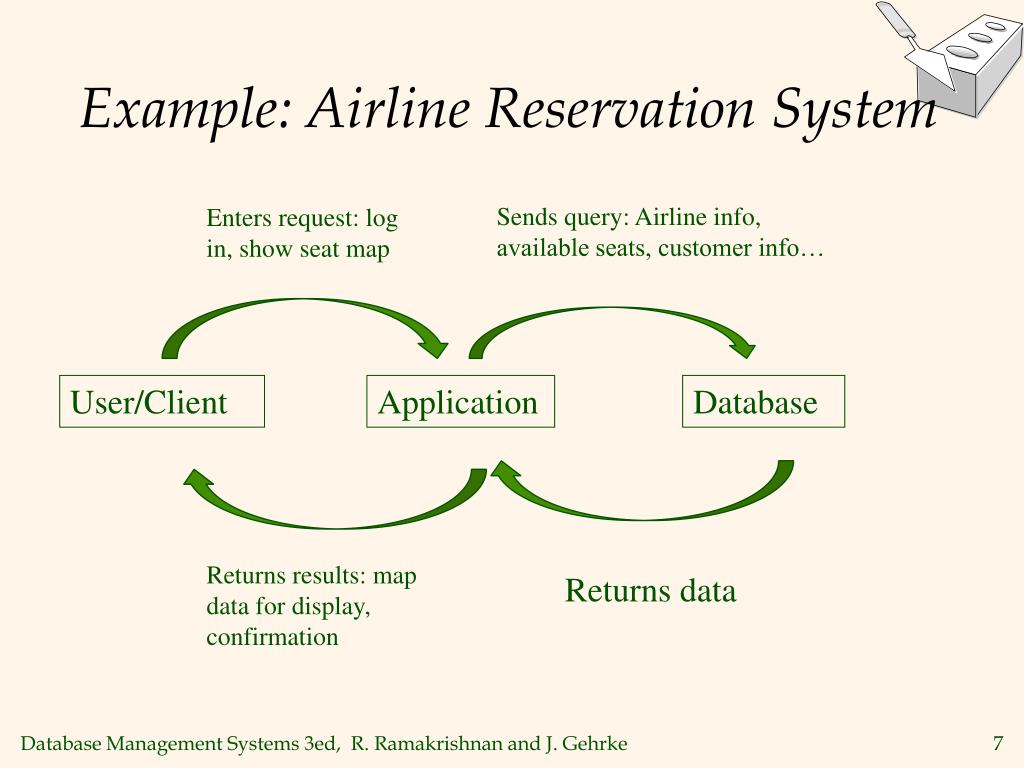 Example: Airline Reservation System

Enters request: log in, show seat map

Sends query: Airline info, available seats, customer info…

User/Client

Application

Database

Returns results: map data for display, confirmation

Returns data

Database Management Systems 3ed, R. Ramakrishnan and J. Gehrke

7